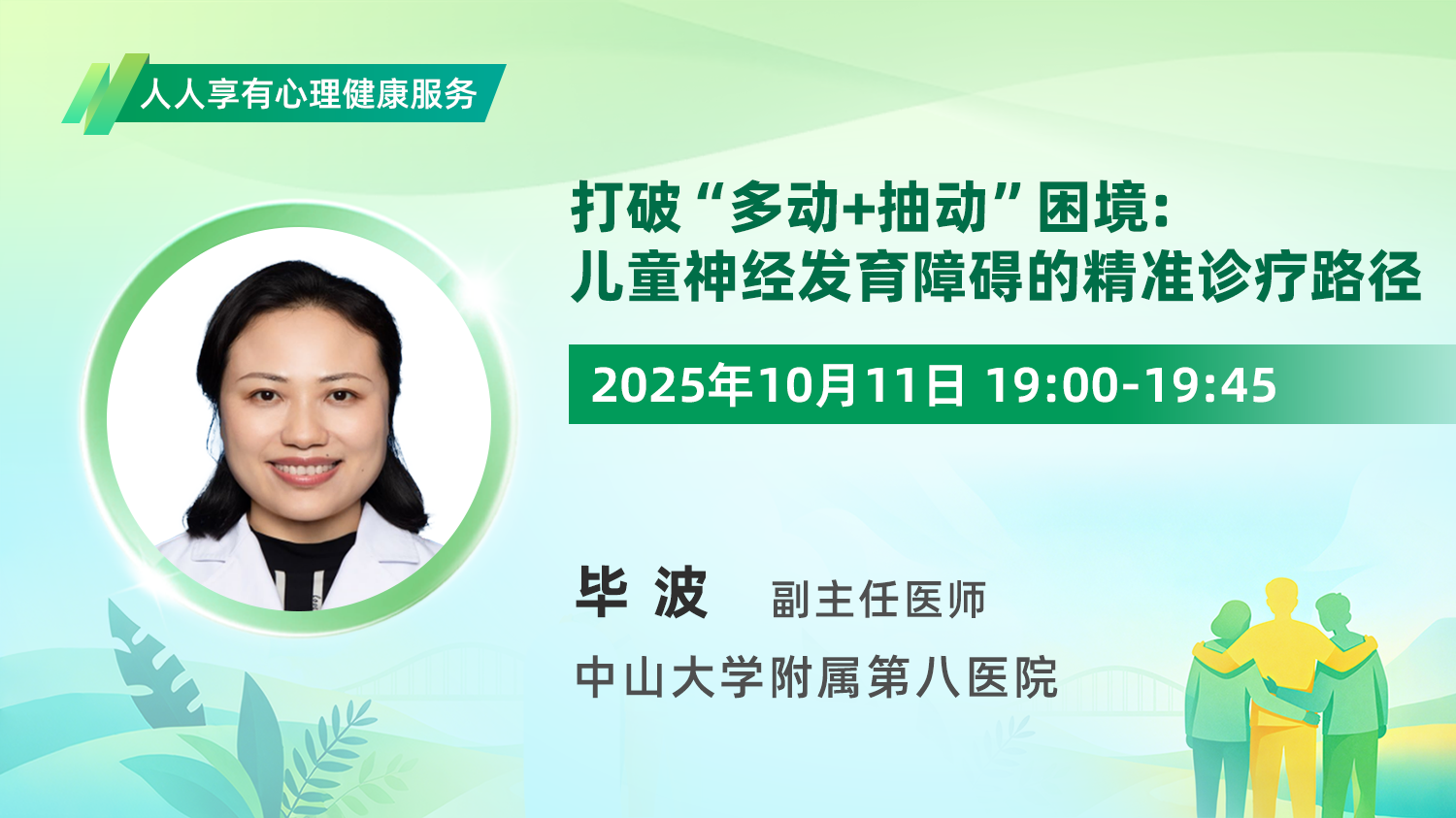 人人享有心理健康服务

打破“多动+抽动”困境：
儿童神经发育障碍的精准诊疗路径

2025年10月11日 19:00-19:45

毕 波 副主任医师

中山大学附属第八医院